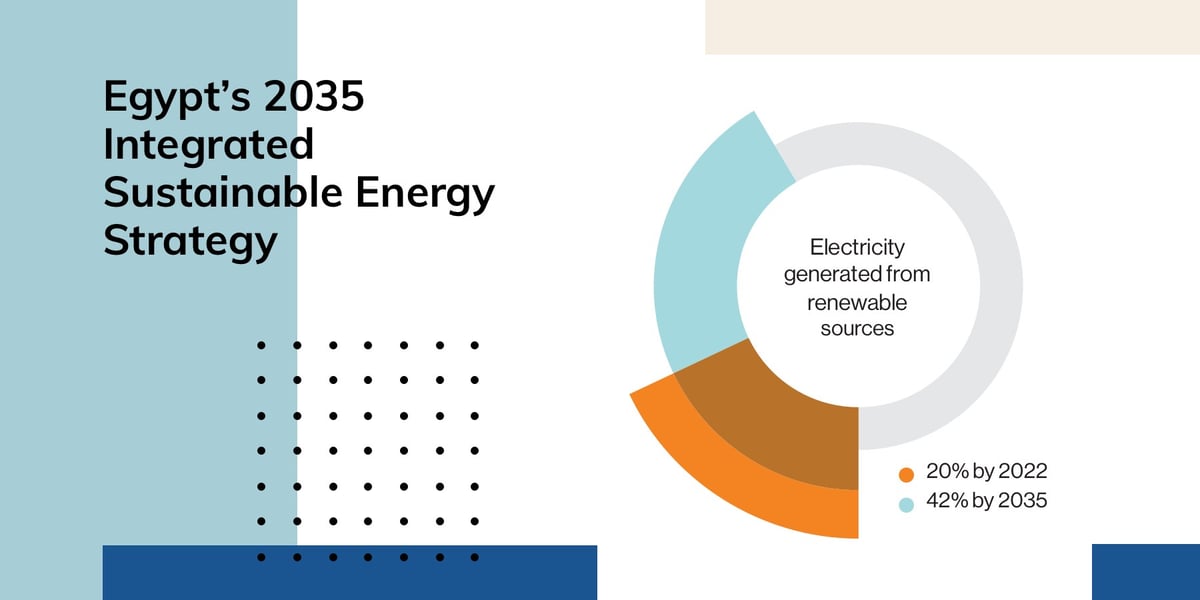 Egypt's 2035 Integrated Sustainable Energy Strategy

Electricity generated from renewable sources

20% by 2022
42% by 2035